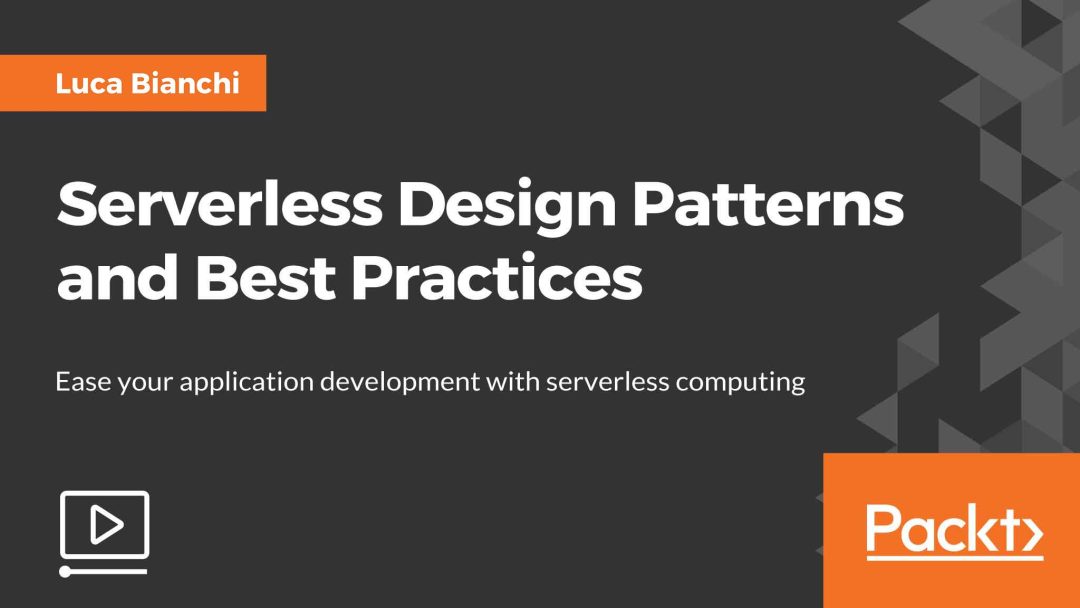 Luca Bianchi

Serverless Design Patterns and Best Practices

Ease your application development with serverless computing

Packt>